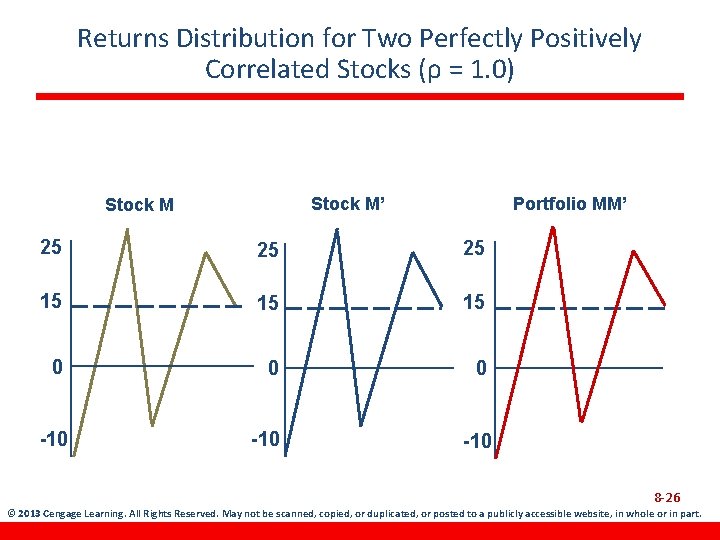 Returns Distribution for Two Perfectly Positively Correlated Stocks (ρ = 1.0)

Stock M

25
15
0
-10

Stock M'

25
15
0
-10

Portfolio MM'

25
15
0
-10

8-26

© 2013 Cengage Learning. All Rights Reserved. May not be scanned, copied, or duplicated, or posted to a publicly accessible website, in whole or in part.